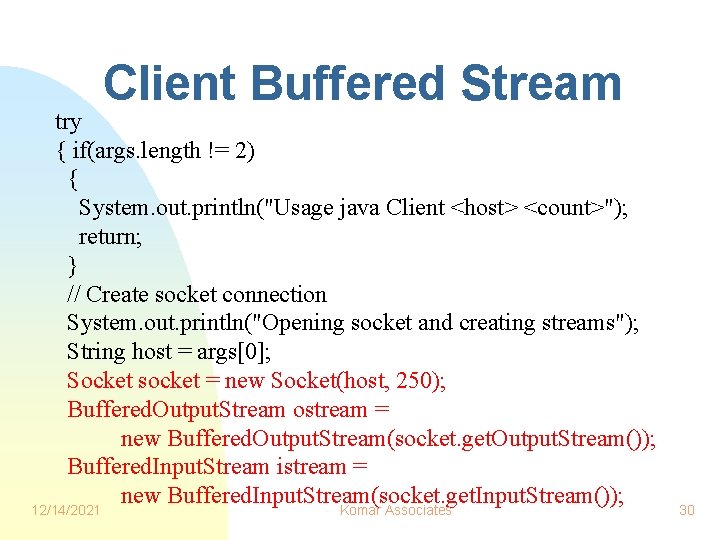 Client Buffered Stream

try
{ if(args.length != 2)
{
System.out.println("Usage java Client <host> <count>");
return;
}
// Create socket connection
System.out.println("Opening socket and creating streams");
String host = args[0];
Socket socket = new Socket(host, 250);
BufferedOutputStream ostream =
new BufferedOutputStream(socket.getOutputStream());
BufferedInputStream istream =
new BufferedInputStream(socket.getInputStream());

12/14/2021 Komar Associates 30